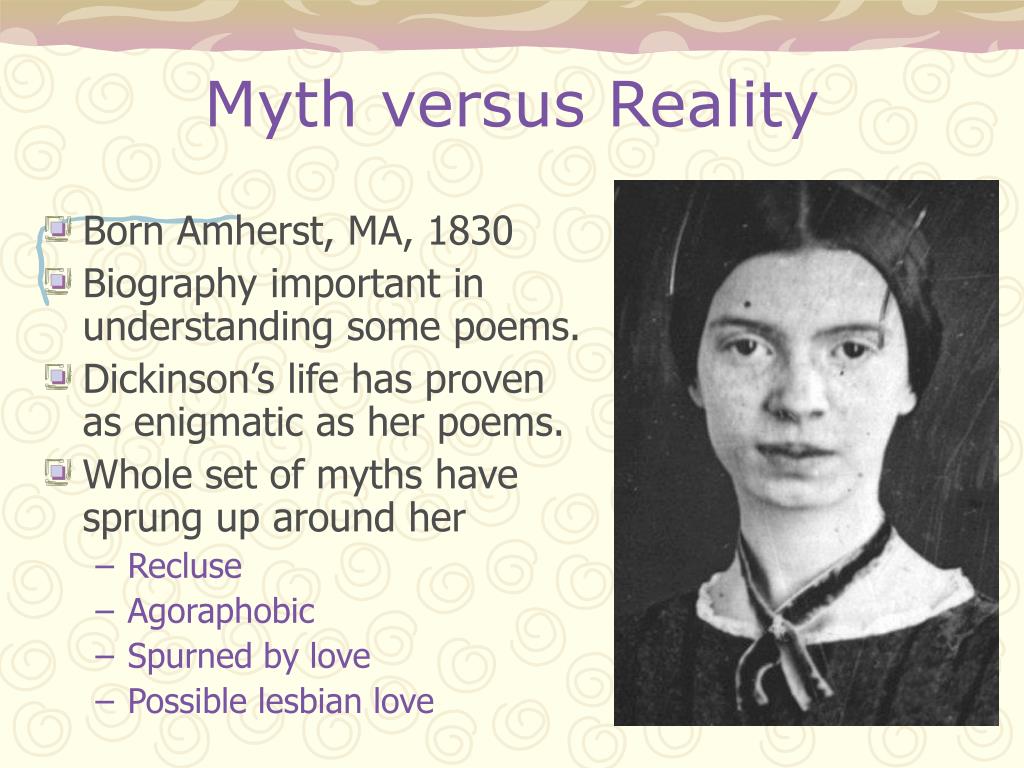 Myth versus Reality

Born Amherst, MA, 1830
Biography important in understanding some poems.
Dickinson’s life has proven as enigmatic as her poems.
Whole set of myths have sprung up around her
– Recluse
– Agoraphobic
– Spurned by love
– Possible lesbian love